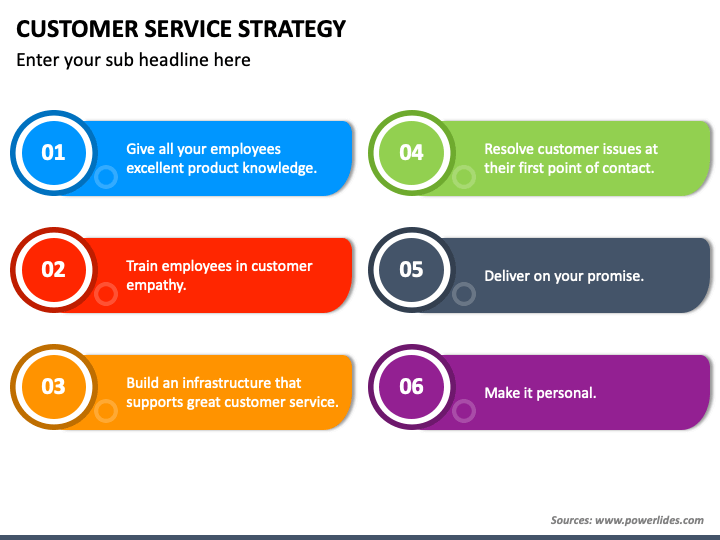 CUSTOMER SERVICE STRATEGY

Enter your sub headline here

01

Give all your employees excellent product knowledge.

02

Train employees in customer empathy.

03

Build an infrastructure that supports great customer service.

04

Resolve customer issues at their first point of contact.

05

Deliver on your promise.

06

Make it personal.

Sources: www.powerlides.com